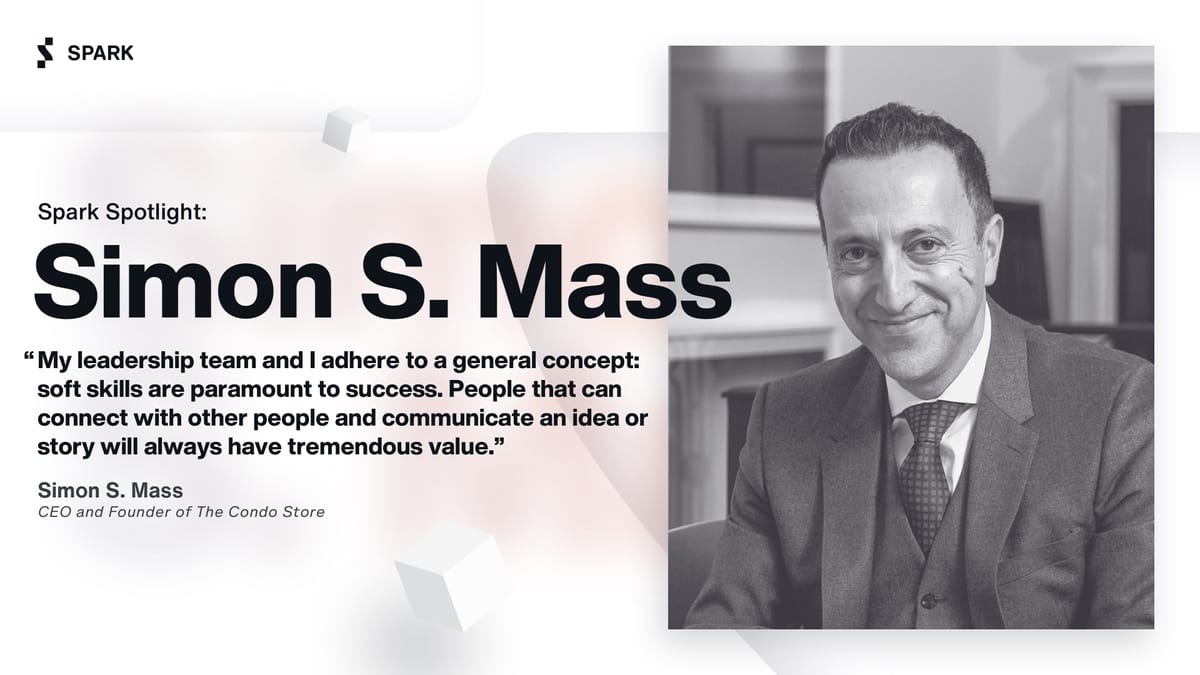 SPARK

Spark Spotlight:

Simon S. Mass

“My leadership team and I adhere to a general concept: soft skills are paramount to success. People that can connect with other people and communicate an idea or story will always have tremendous value.”

Simon S. Mass
CEO and Founder of The Condo Store